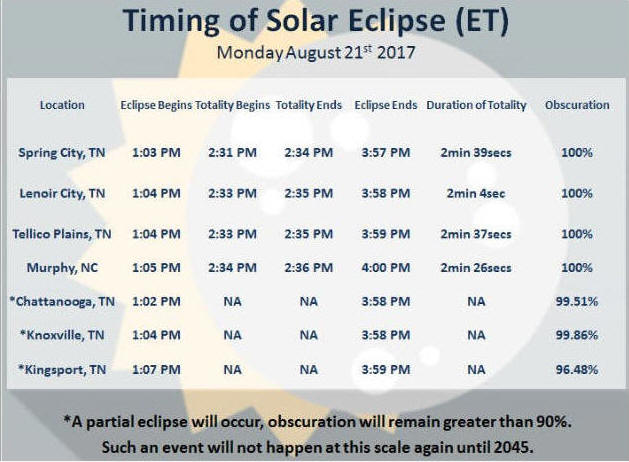 Timing of Solar Eclipse (ET)
Monday August 21$^{st}$ 2017

| Location | Eclipse Begins | Totality Begins | Totality Ends | Eclipse Ends | Duration of Totality | Obscuration |
|---|---|---|---|---|---|---|
| Spring City, TN | 1:03 PM | 2:31 PM | 2:34 PM | 3:57 PM | 2min 39secs | 100% |
| Lenoir City, TN | 1:04 PM | 2:33 PM | 2:35 PM | 3:58 PM | 2min 4sec | 100% |
| Tellico Plains, TN | 1:04 PM | 2:33 PM | 2:35 PM | 3:59 PM | 2min 37secs | 100% |
| Murphy, NC | 1:05 PM | 2:34 PM | 2:36 PM | 4:00 PM | 2min 26secs | 100% |
| *Chattanooga, TN | 1:02 PM | NA | NA | 3:58 PM | NA | 99.51% |
| *Knoxville, TN | 1:04 PM | NA | NA | 3:58 PM | NA | 99.86% |
| *Kingsport, TN | 1:07 PM | NA | NA | 3:59 PM | NA | 96.48% |

*A partial eclipse will occur, obscuration will remain greater than 90%.
Such an event will not happen at this scale again until 2045.